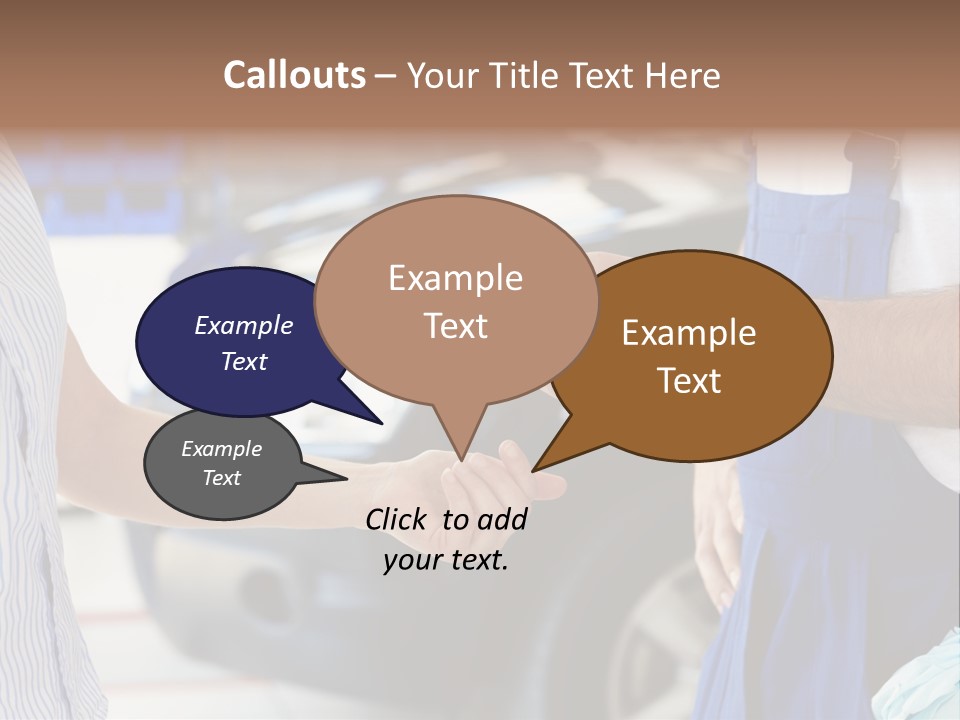 Callouts – Your Title Text Here

Example Text

Example Text

Example Text

Example Text

Click to add your text.